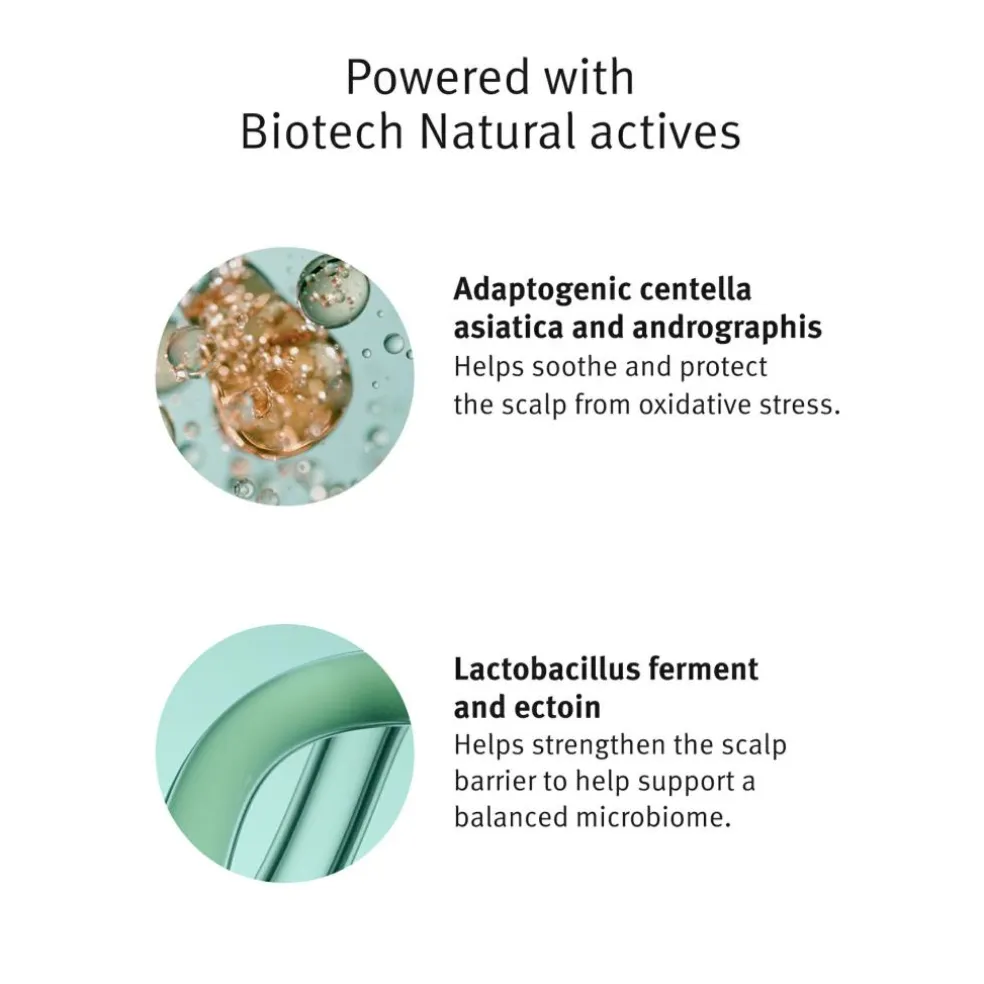 Powered with
Biotech Natural actives

Adaptogenic centella asiatica and andrographis
Helps soothe and protect the scalp from oxidative stress.

Lactobacillus ferment and ectoin
Helps strengthen the scalp barrier to help support a balanced microbiome.